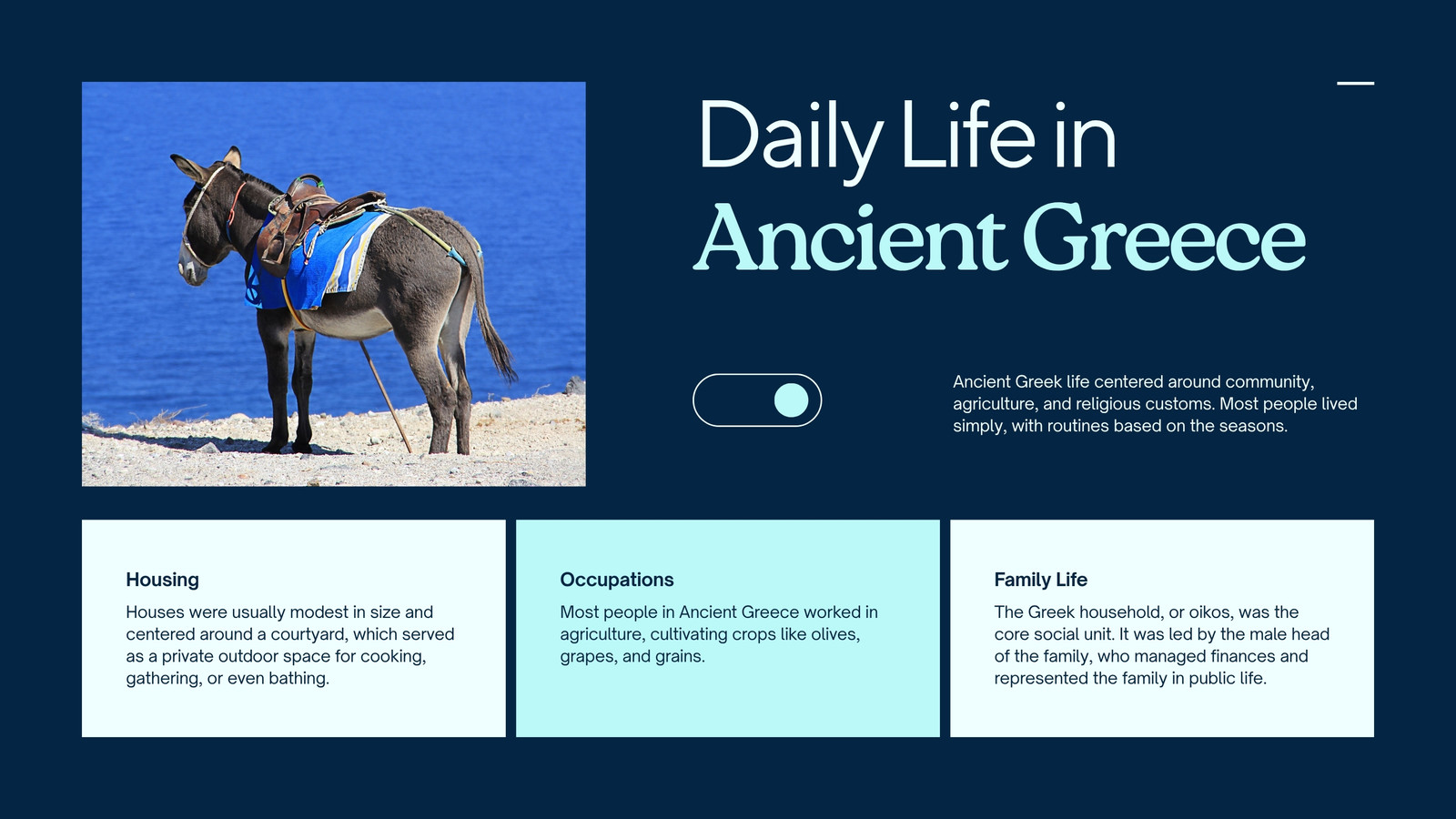 Daily Life in
Ancient Greece

Ancient Greek life centered around community, agriculture, and religious customs. Most people lived simply, with routines based on the seasons.

Housing
Houses were usually modest in size and centered around a courtyard, which served as a private outdoor space for cooking, gathering, or even bathing.

Occupations
Most people in Ancient Greece worked in agriculture, cultivating crops like olives, grapes, and grains.

Family Life
The Greek household, or oikos, was the core social unit. It was led by the male head of the family, who managed finances and represented the family in public life.